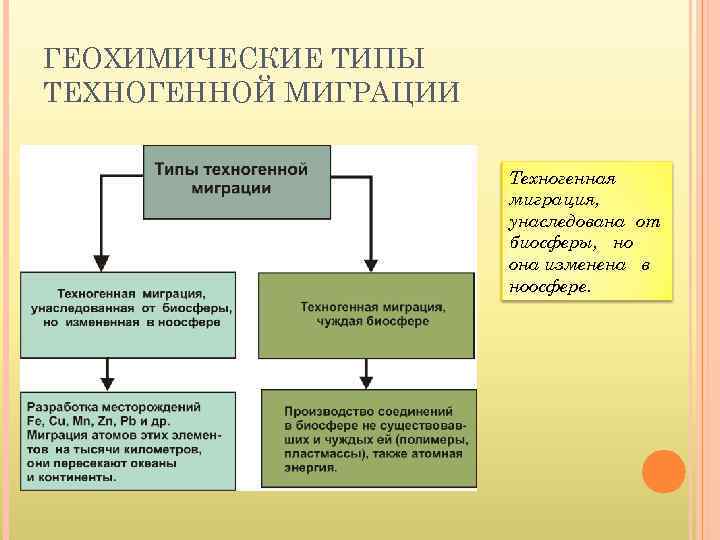 ГЕОХИМИЧЕСКИЕ ТИПЫ ТЕХНОГЕННОЙ МИГРАЦИИ

Типы техногенной миграции

Техногенная миграция, унаследованная от биосферы, но измененная в ноосфере

Техногенная миграция, чуждая биосфере

Разработка месторождений Fe, Cu, Mn, Zn, Pb и др. Миграция атомов этих элементов на тысячи километров, они пересекают океаны и континенты.

Производство соединений в биосфере не существовавших и чуждых ей (полимеры, пластмассы), также атомная энергия.

Техногенная миграция, унаследована от биосферы, но она изменена в ноосфере.